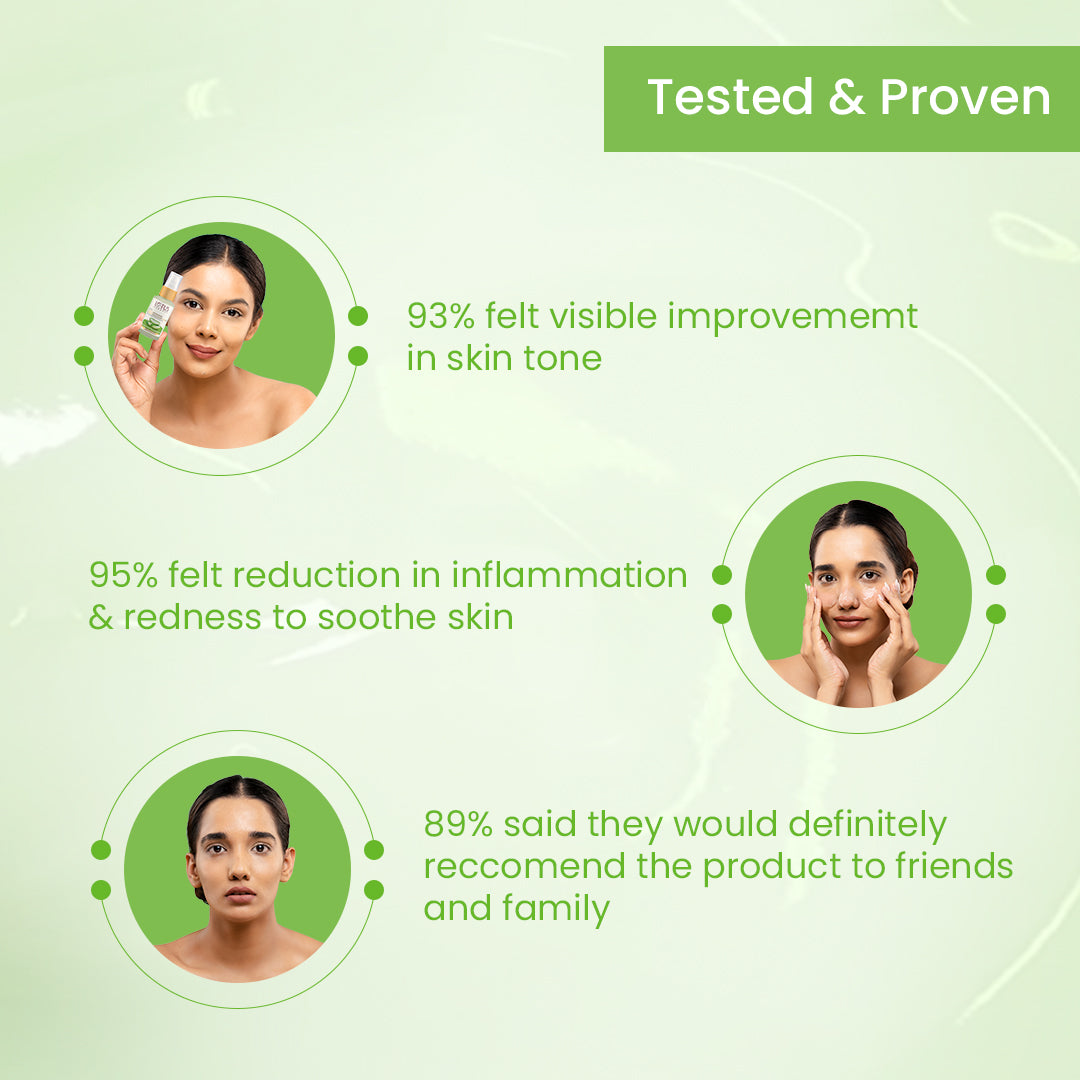 Tested & Proven

93% felt visible improvememt in skin tone

95% felt reduction in inflammation & redness to soothe skin

89% said they would definitely reccomend the product to friends and family